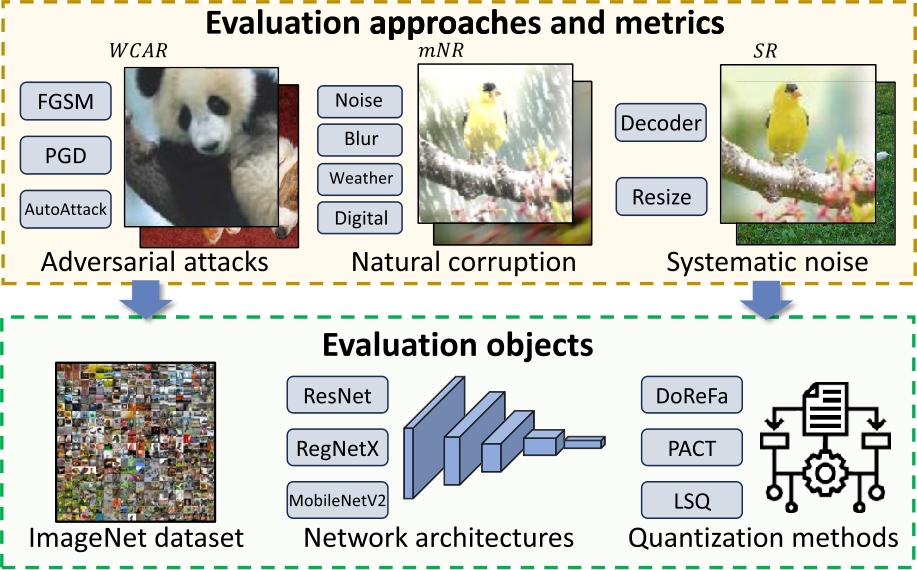 Evaluation approaches and metrics

$WCAR$

FGSM

PGD

AutoAttack

Adversarial attacks

$mNR$

Noise

Blur

Weather

Digital

Natural corruption

$SR$

Decoder

Resize

Systematic noise

Evaluation objects

ImageNet dataset

ResNet

RegNetX

MobileNetV2

Network architectures

DoReFa

PACT

LSQ

Quantization methods